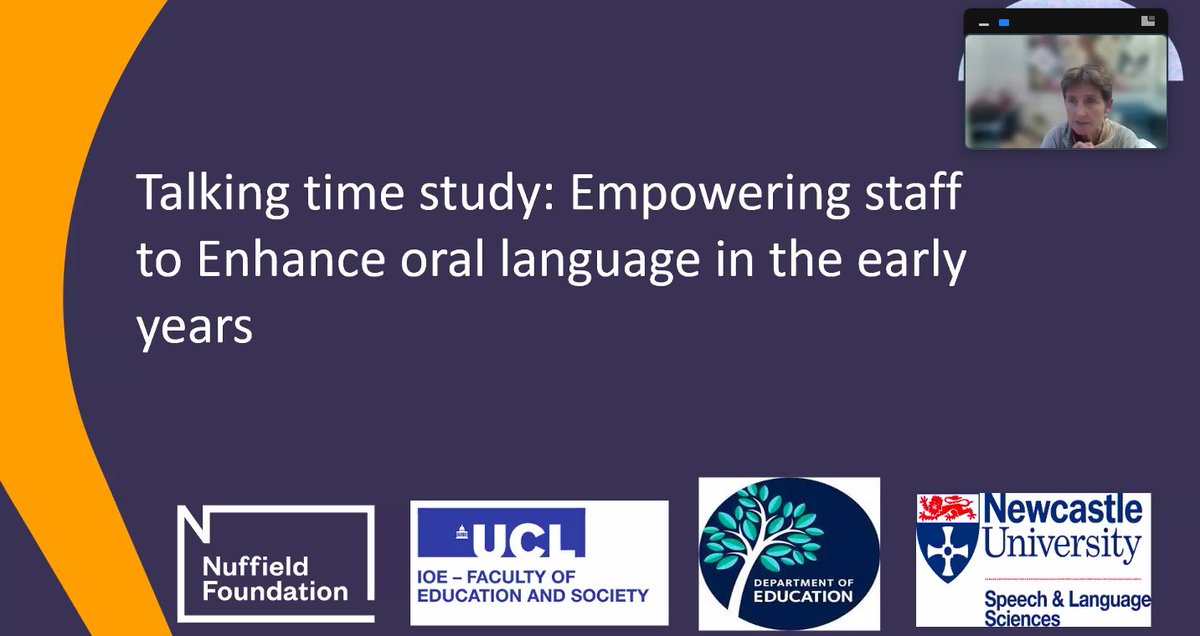 Talking time study: Empowering staff to Enhance oral language in the early years

Nuffield Foundation

UCL

IOE – FACULTY OF EDUCATION AND SOCIETY

DEPARTMENT OF EDUCATION

Newcastle University

Speech & Language Sciences